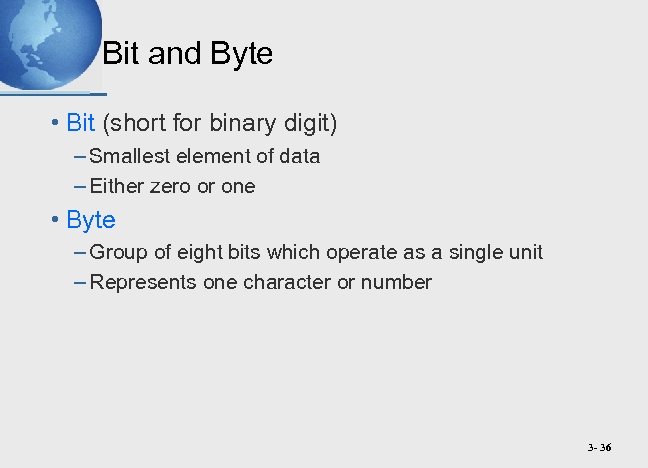 Bit and Byte

• Bit (short for binary digit)
– Smallest element of data
– Either zero or one

• Byte
– Group of eight bits which operate as a single unit
– Represents one character or number

3- 36